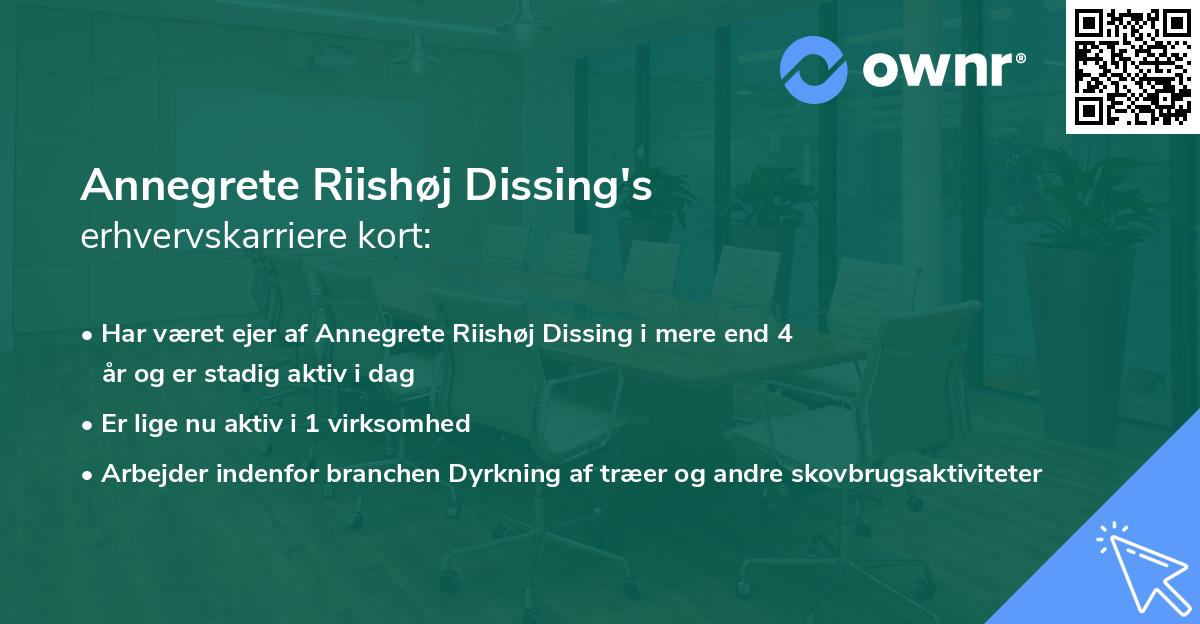 ownr®

Annegrete Riishøj Dissing's
erhvervskarriere kort:

• Har været ejer af Annegrete Riishøj Dissing i mere end 4 år og er stadig aktiv i dag
• Er lige nu aktiv i 1 virksomhed
• Arbejder indenfor branchen Dyrkning af træer og andre skovbrugsaktiviteter